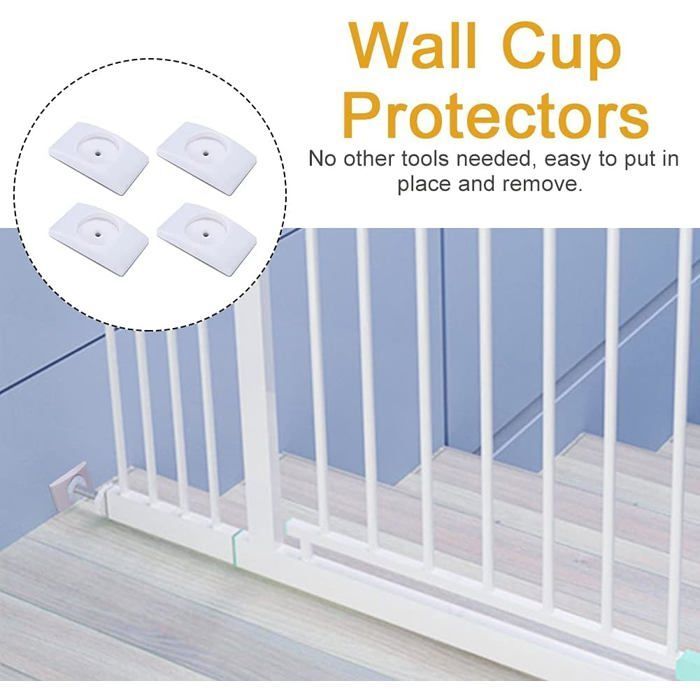 Wall Cup Protectors

No other tools needed, easy to put in place and remove.